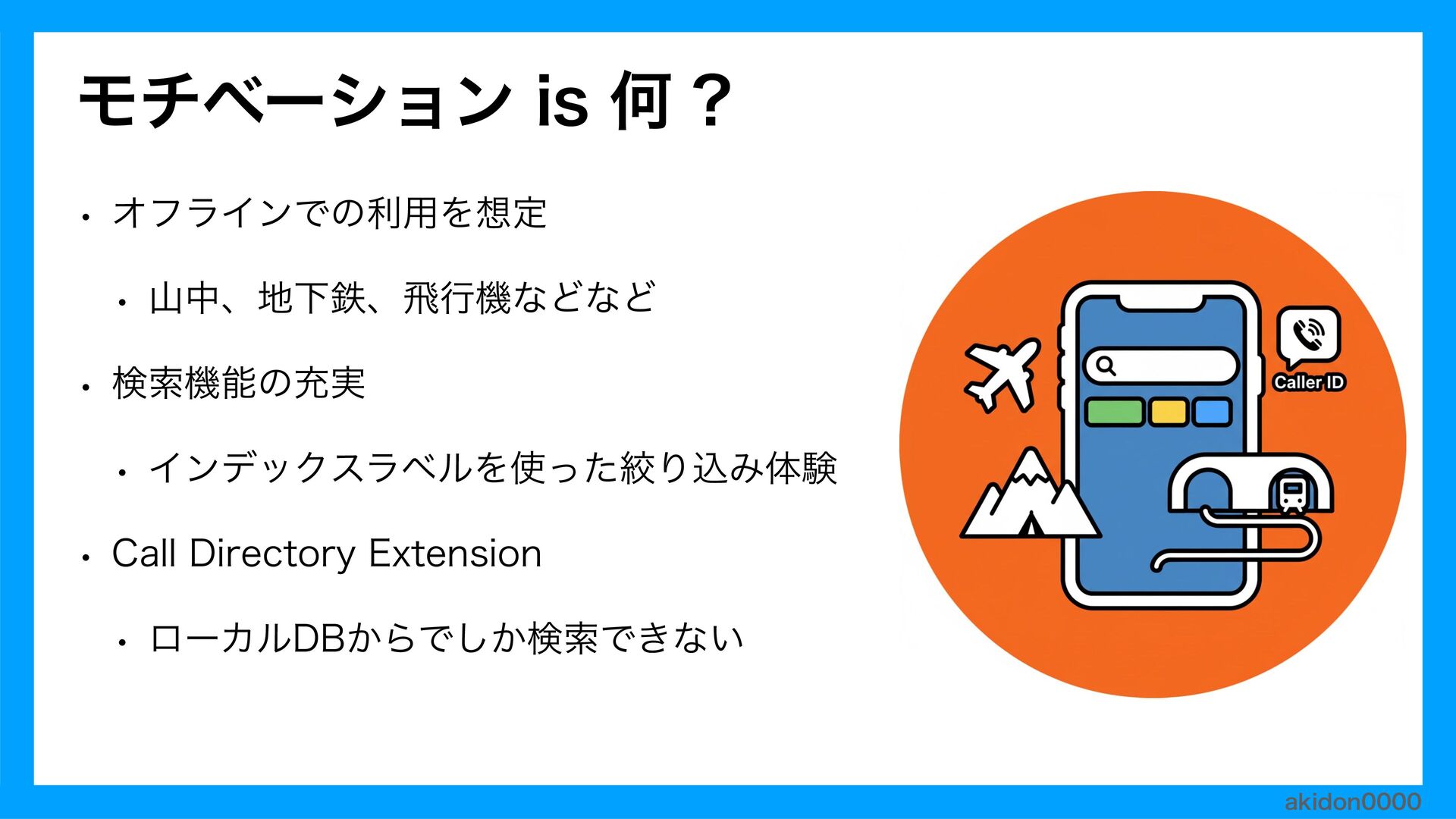 モチベーション is 何？

• オフラインでの利用を想定

• 山中、地下鉄、飛行機などなど

• 検索機能の充実

• インデックスラベルを使った絞り込み体験

• Call Directory Extension

• ローカルDBからでしか検索できない

Caller ID

akidon0000